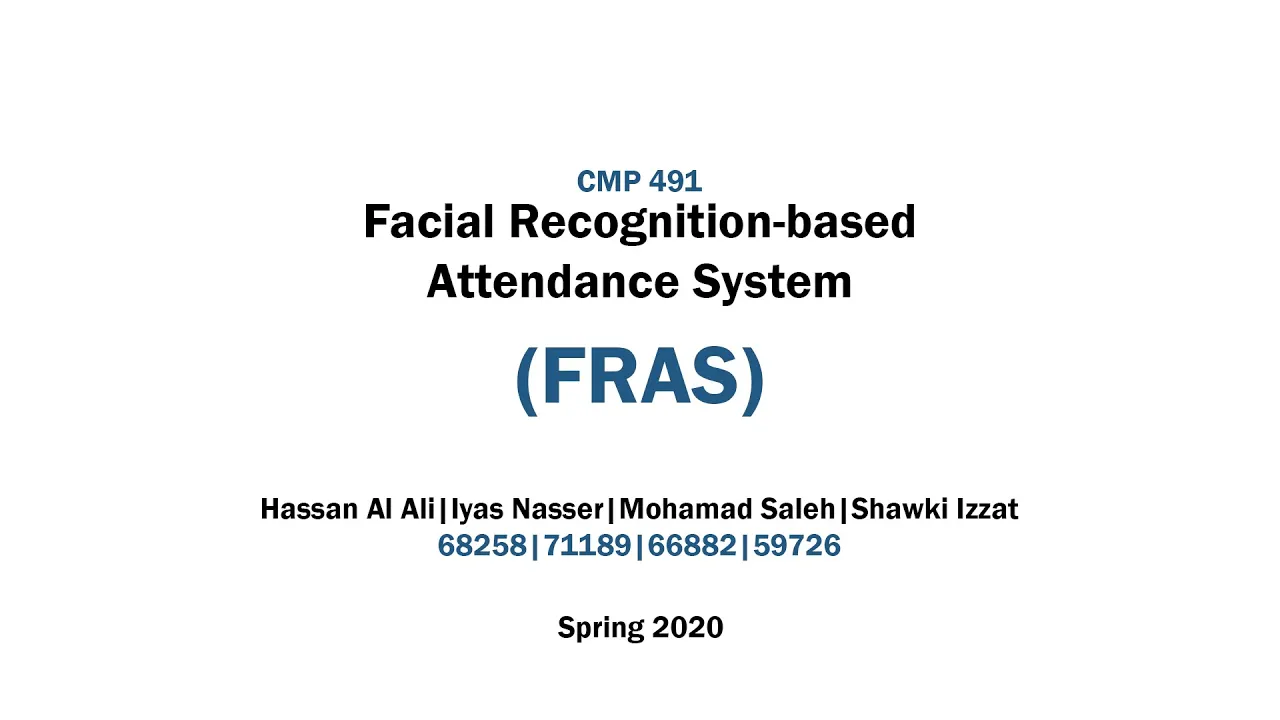 CMP 491
Facial Recognition-based Attendance System

(FRAS)

Hassan Al Ali|Iyas Nasser|Mohamad Saleh|Shawki Izzat
68258|71189|66882|59726

Spring 2020